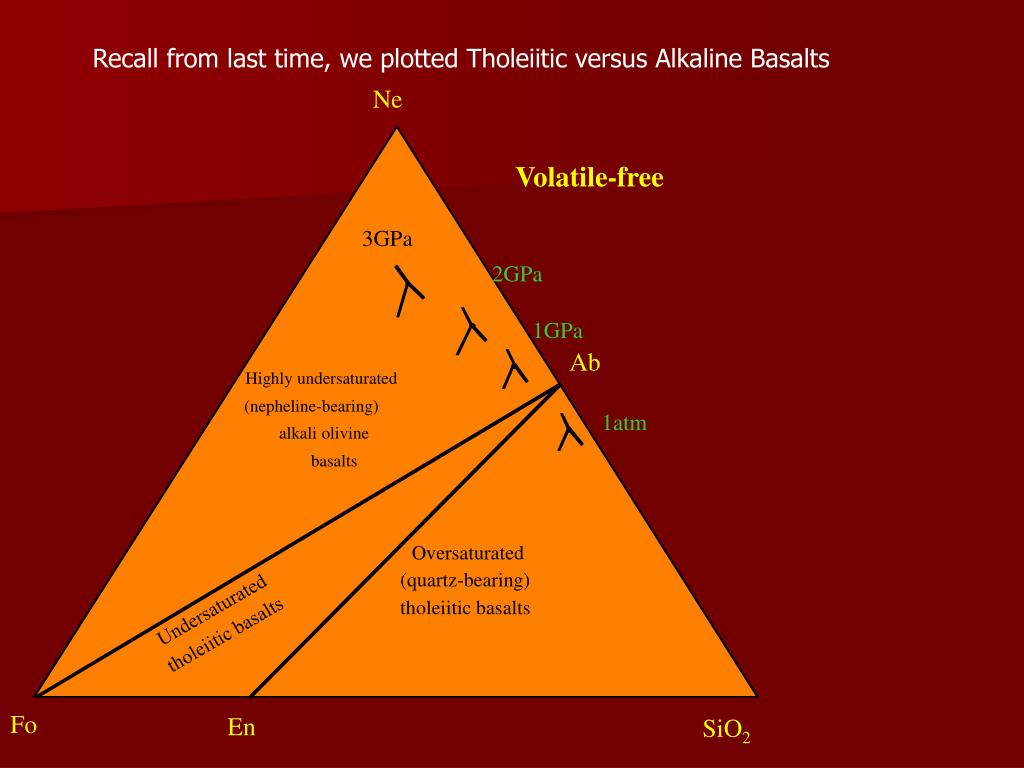 Recall from last time, we plotted Tholeiitic versus Alkaline Basalts

Ne

Volatile-free

3GPa

2GPa

1GPa

Ab

1atm

Highly undersaturated (nepheline-bearing) alkali olivine basalts

Oversaturated (quartz-bearing) tholeiitic basalts

Undersaturated tholeiitic basalts

Fo

En

$SiO_2$